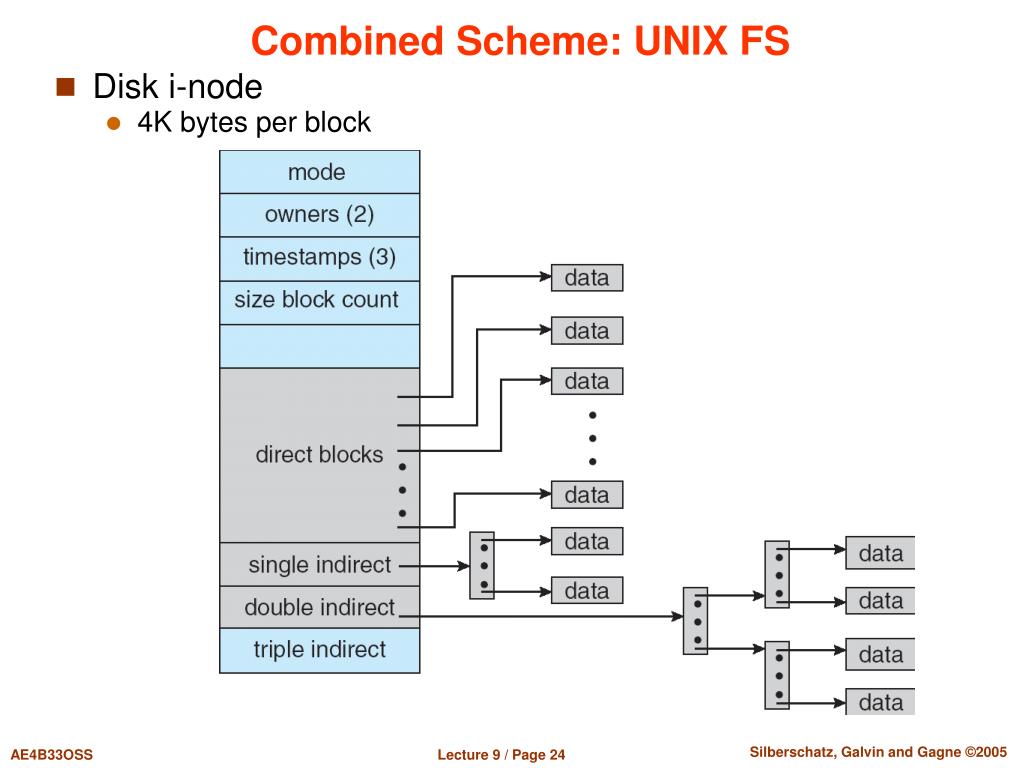 Combined Scheme: UNIX FS

Disk i-node

4K bytes per block

mode
owners (2)
timestamps (3)
size block count
direct blocks
single indirect
double indirect
triple indirect

data
data
data
data
data
data
data
data
data
data

AE4B33OSS

Lecture 9 / Page 24

Silberschatz, Galvin and Gagne ©2005